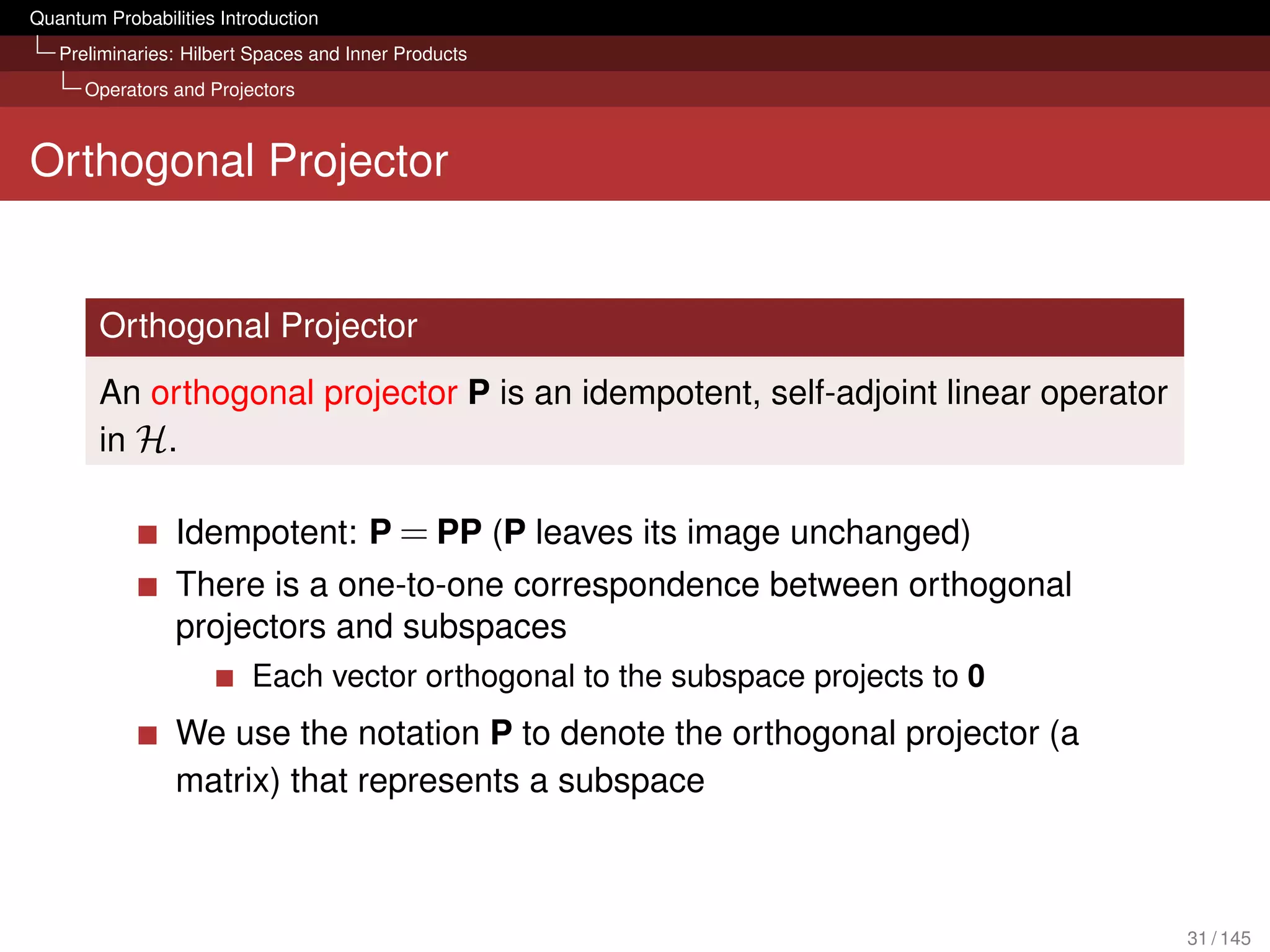 Quantum Probabilities Introduction
Preliminaries: Hilbert Spaces and Inner Products
Operators and Projectors

Orthogonal Projector

Orthogonal Projector

An orthogonal projector $\mathbf{P}$ is an idempotent, self-adjoint linear operator in $\mathcal{H}$.

Idempotent: $\mathbf{P} = \mathbf{PP}$ ($\mathbf{P}$ leaves its image unchanged)

There is a one-to-one correspondence between orthogonal projectors and subspaces

Each vector orthogonal to the subspace projects to $\mathbf{0}$

We use the notation $\mathbf{P}$ to denote the orthogonal projector (a matrix) that represents a subspace

31 / 145